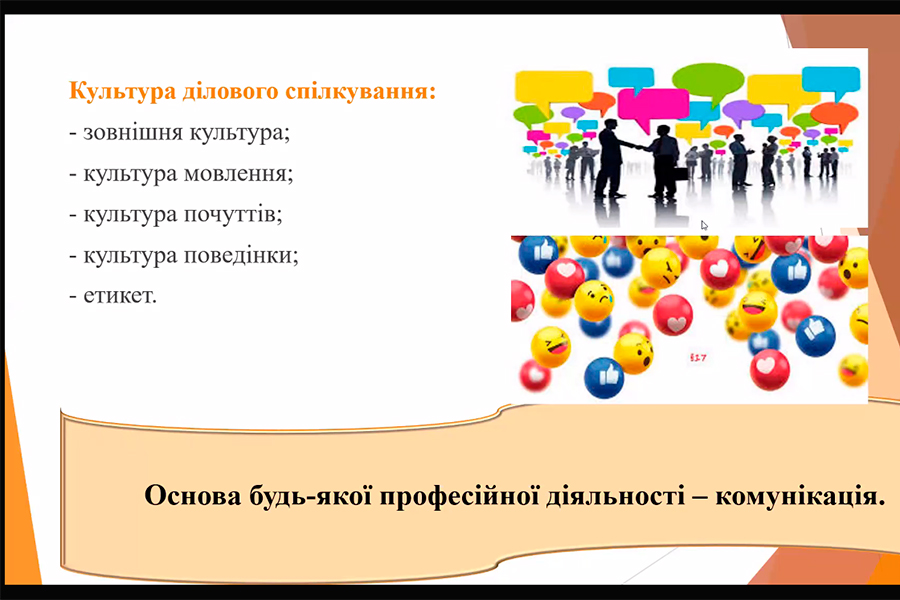 Культура ділового спілкування:
- зовнішня культура;
- культура мовлення;
- культура почуттів;
- культура поведінки;
- етикет.

Основа будь-якої професійної діяльності – комунікація.